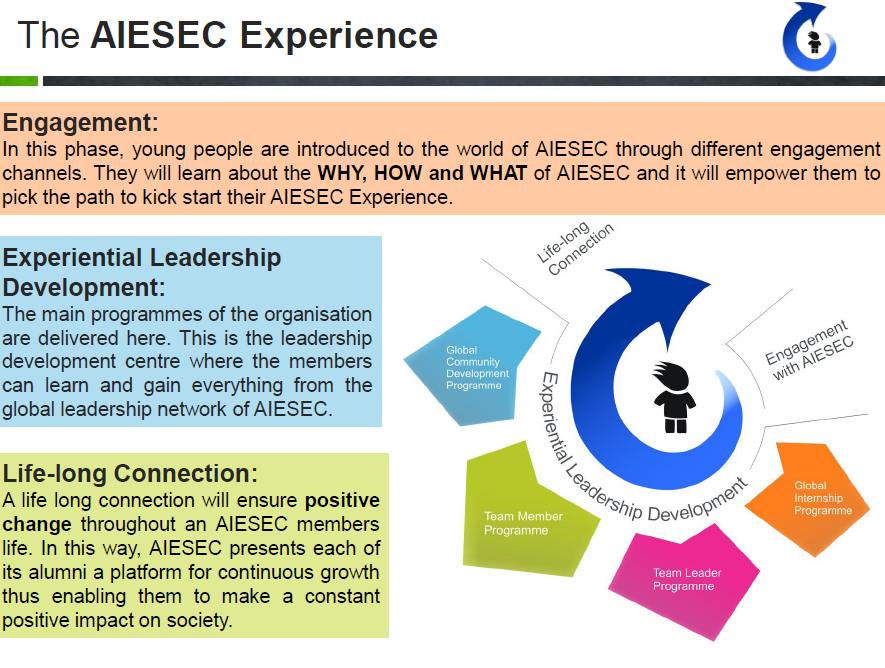 The AIESEC Experience

Engagement:
In this phase, young people are introduced to the world of AIESEC through different engagement channels. They will learn about the WHY, HOW and WHAT of AIESEC and it will empower them to pick the path to kick start their AIESEC Experience.

Experiential Leadership Development:
The main programmes of the organisation are delivered here. This is the leadership development centre where the members can learn and gain everything from the global leadership network of AIESEC.

Life-long Connection:
A life long connection will ensure positive change throughout an AIESEC members life. In this way, AIESEC presents each of its alumni a platform for continuous growth thus enabling them to make a constant positive impact on society.

Life-long Connection

Engagement with AIESEC

Experiential Leadership Development

Global Community Development Programme

Team Member Programme

Team Leader Programme

Global Internship Programme